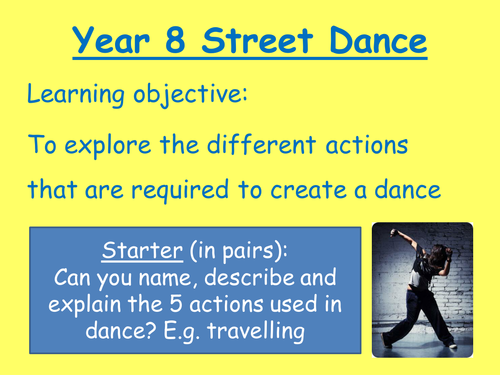 Year 8 Street Dance

Learning objective:

To explore the different actions that are required to create a dance

Starter (in pairs):
Can you name, describe and explain the 5 actions used in dance? E.g. travelling